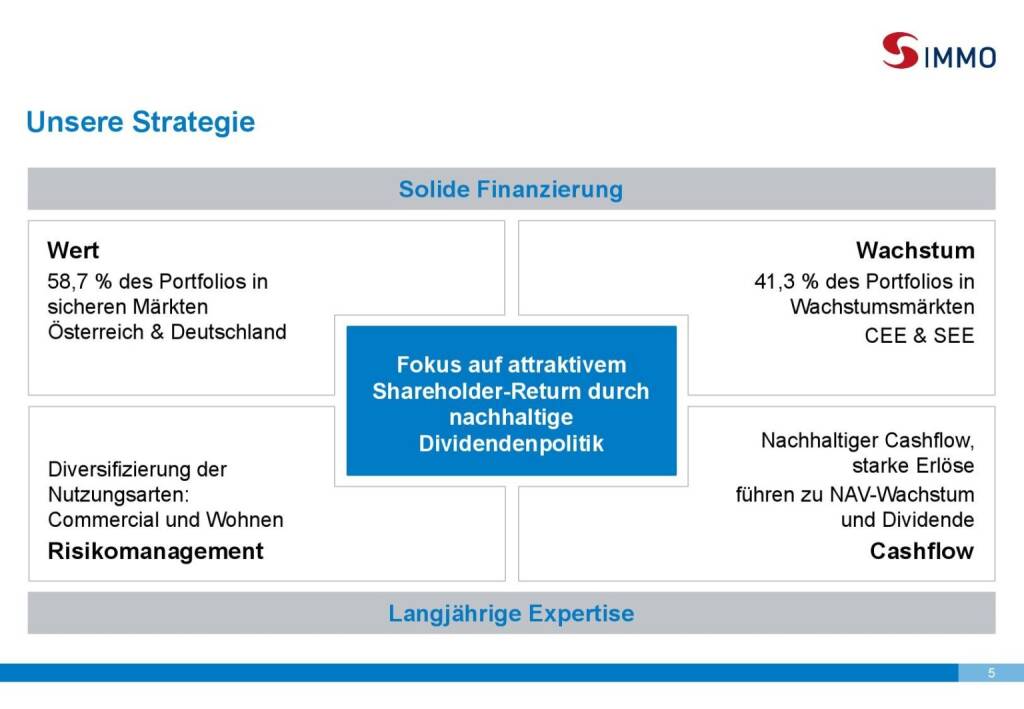 S IMMO

Unsere Strategie

Solide Finanzierung

Wert
58,7 % des Portfolios in sicheren Märkten Österreich & Deutschland

Wachstum
41,3 % des Portfolios in Wachstumsmärkten
CEE & SEE

Fokus auf attraktivem Shareholder-Return durch nachhaltige Dividendenpolitik

Diversifizierung der Nutzungsarten: Commercial und Wohnen
Risikomanagement

Nachhaltiger Cashflow, starke Erlöse
führen zu NAV-Wachstum und Dividende
Cashflow

Langjährige Expertise

5